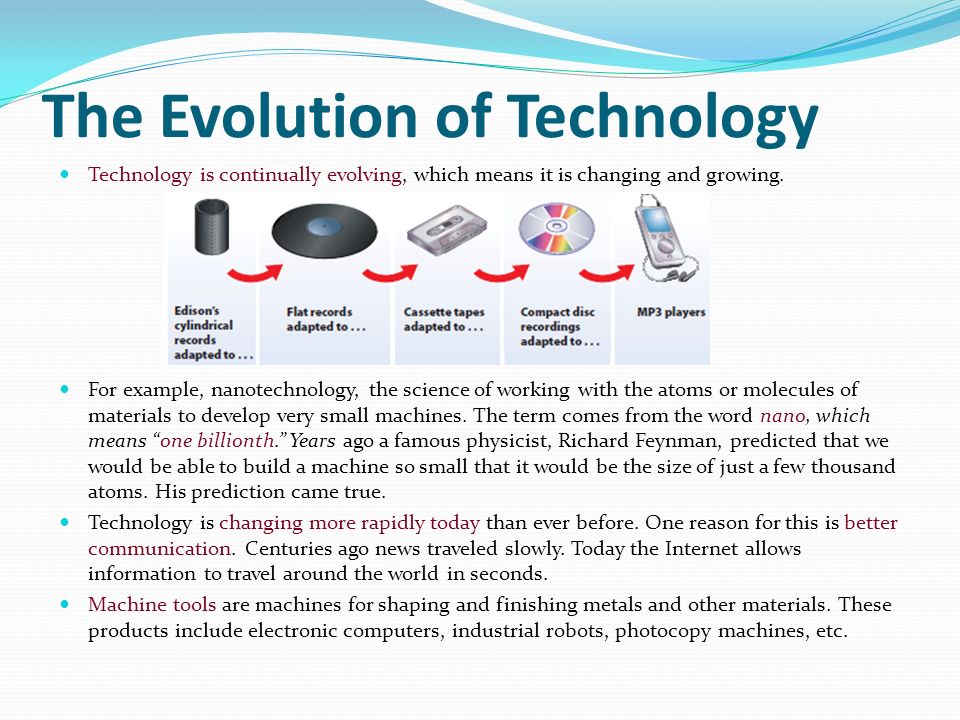 The Evolution of Technology

Technology is continually evolving, which means it is changing and growing.

Edison's cylindrical records adapted to . . .

Flat records adapted to . . .

Cassette tapes adapted to . . .

Compact disc recordings adapted to . . .

MP3 players

For example, nanotechnology, the science of working with the atoms or molecules of materials to develop very small machines. The term comes from the word nano, which means "one billionth." Years ago a famous physicist, Richard Feynman, predicted that we would be able to build a machine so small that it would be the size of just a few thousand atoms. His prediction came true.

Technology is changing more rapidly today than ever before. One reason for this is better communication. Centuries ago news traveled slowly. Today the Internet allows information to travel around the world in seconds.

Machine tools are machines for shaping and finishing metals and other materials. These products include electronic computers, industrial robots, photocopy machines, etc.